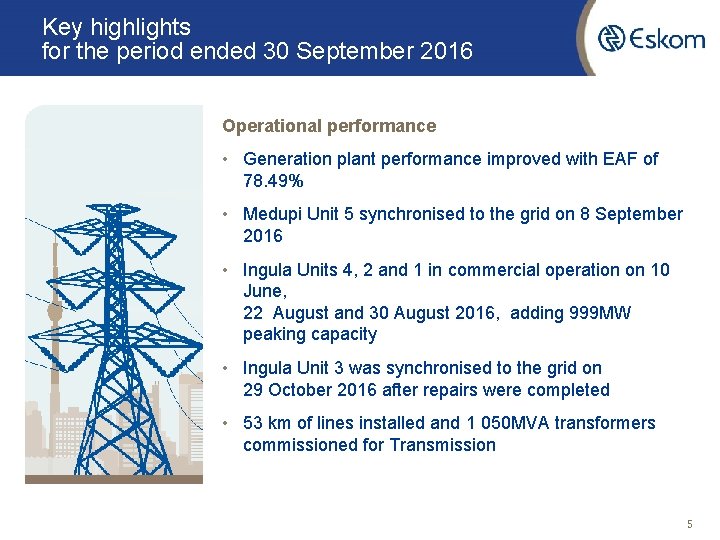 Key highlights
for the period ended 30 September 2016

Eskom

Operational performance

• Generation plant performance improved with EAF of 78.49%

• Medupi Unit 5 synchronised to the grid on 8 September 2016

• Ingula Units 4, 2 and 1 in commercial operation on 10 June,
22 August and 30 August 2016, adding 999MW peaking capacity

• Ingula Unit 3 was synchronised to the grid on
29 October 2016 after repairs were completed

• 53 km of lines installed and 1 050MVA transformers commissioned for Transmission

5